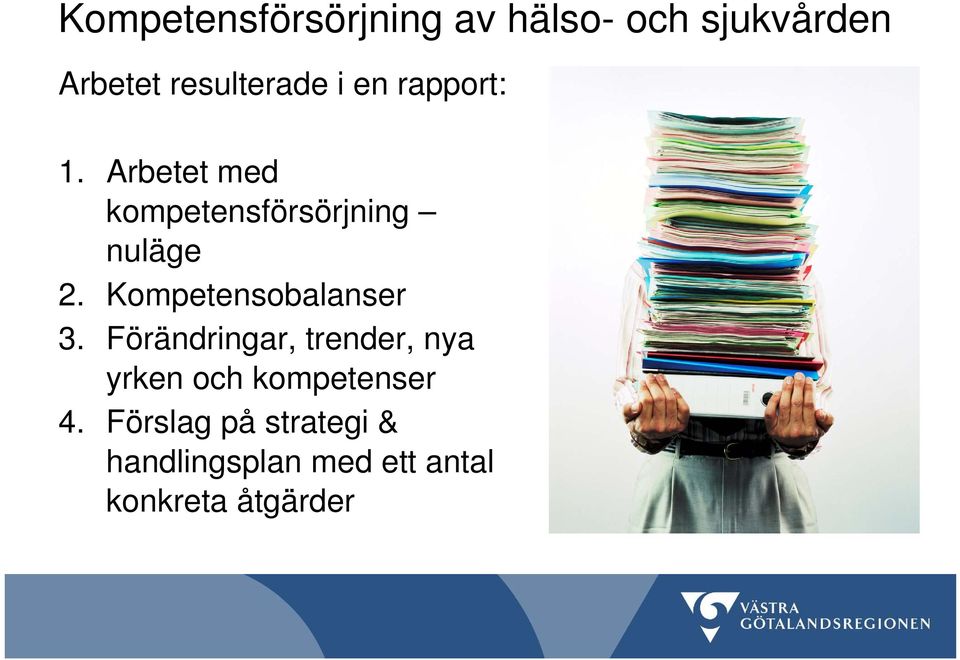 Kompetensförsörjning av hälso- och sjukvården

Arbetet resulterade i en rapport:

1. Arbetet med kompetensförsörjning – nuläge
2. Kompetensobalanser
3. Förändringar, trender, nya yrken och kompetenser
4. Förslag på strategi & handlingsplan med ett antal konkreta åtgärder

VÄSTRA GÖTALANDSREGIONEN